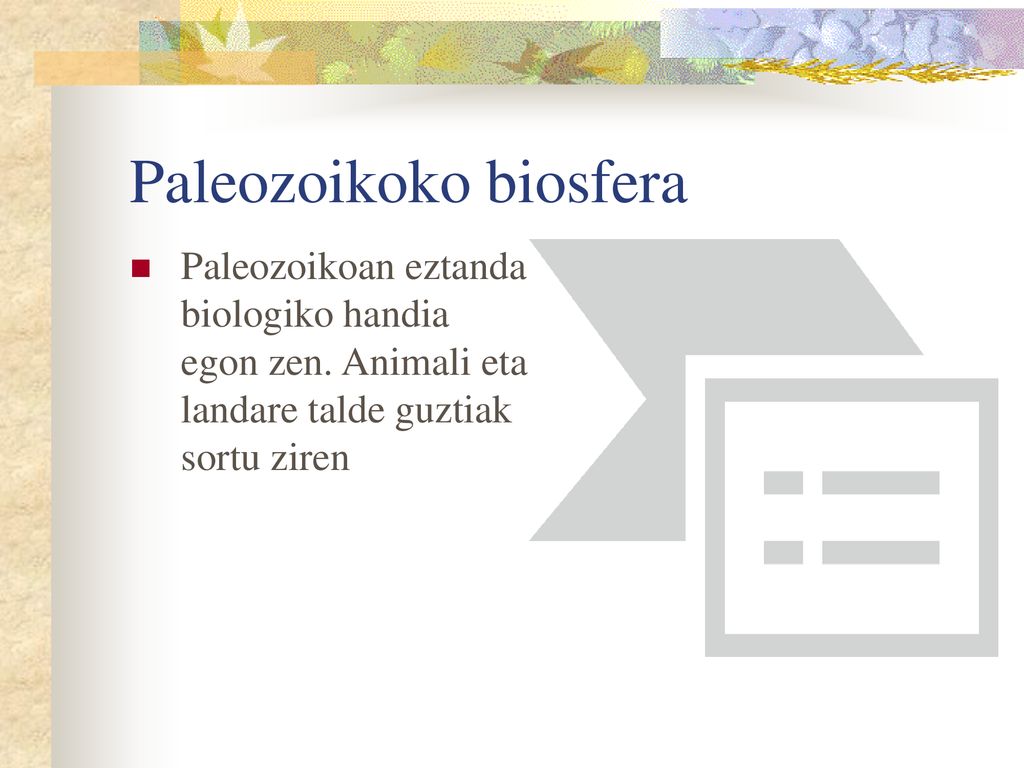 Paleozoikoko biosfera

Paleozoikoan eztanda biologiko handia egon zen. Animali eta landare talde guztiak sortu ziren